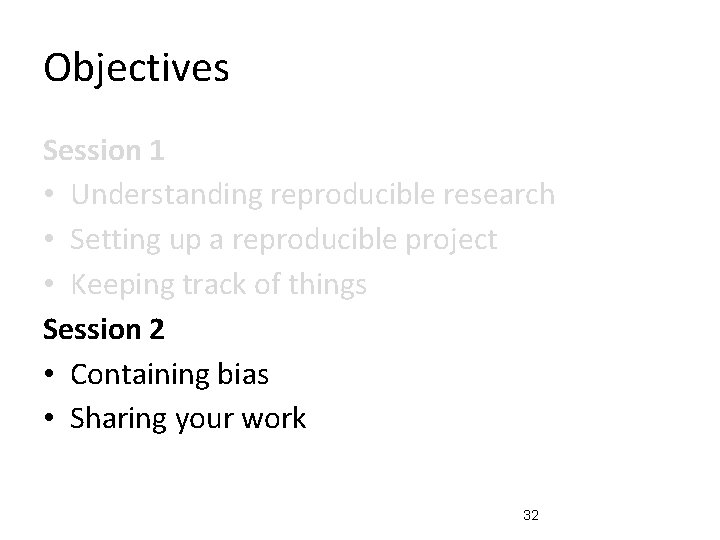 Objectives

Session 1
• Understanding reproducible research
• Setting up a reproducible project
• Keeping track of things

Session 2
• Containing bias
• Sharing your work

32